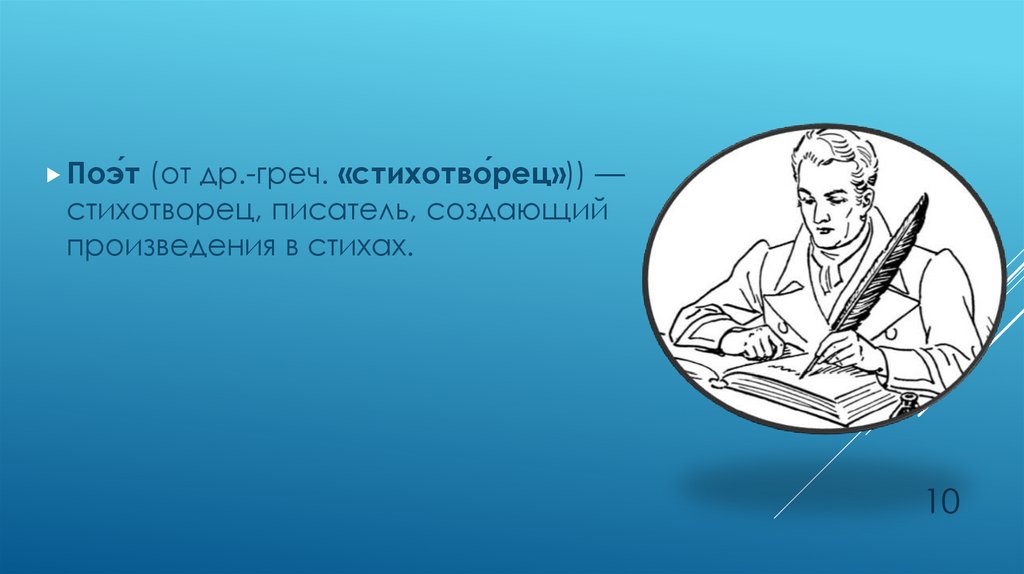 Поэ́т (от др.-греч. «стихотво́рец»)) — стихотворец, писатель, создающий произведения в стихах.

10